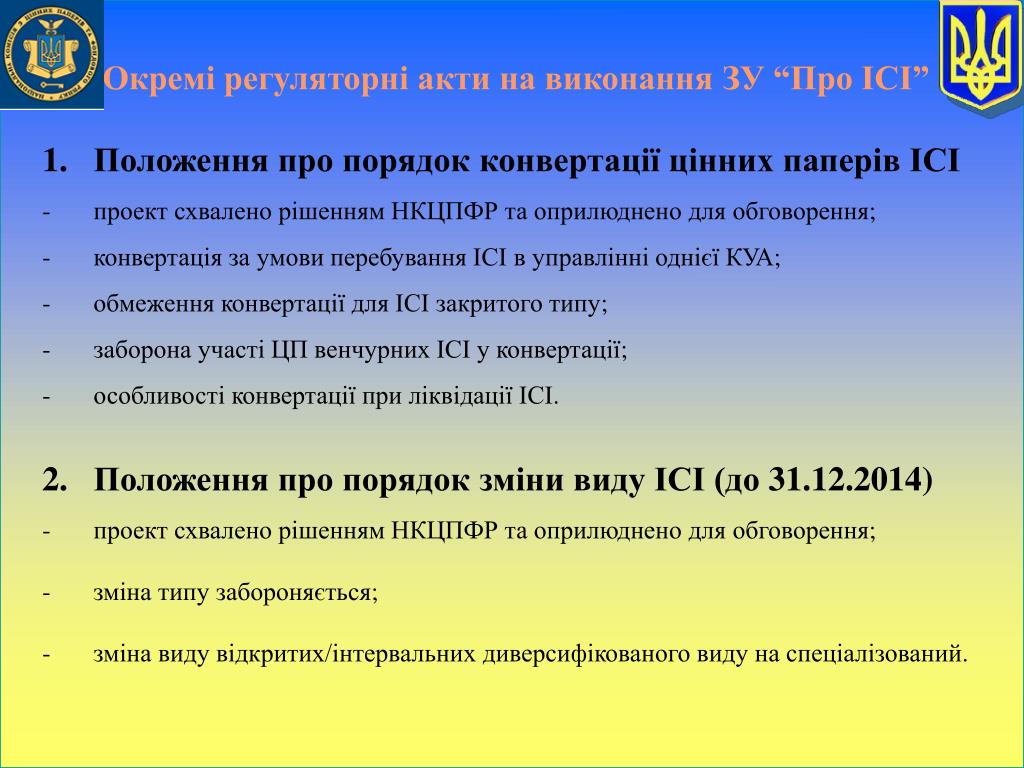 Окремі регуляторні акти на виконання ЗУ “Про ІСІ”

1. Положення про порядок конвертації цінних паперів ІСІ

- проект схвалено рішенням НКЦПФР та оприлюднено для обговорення;

- конвертація за умови перебування ІСІ в управлінні однієї КУА;

- обмеження конвертації для ІСІ закритого типу;

- заборона участі ЦП венчурних ІСІ у конвертації;

- особливості конвертації при ліквідації ІСІ.

2. Положення про порядок зміни виду ІСІ (до 31.12.2014)

- проект схвалено рішенням НКЦПФР та оприлюднено для обговорення;

- зміна типу забороняється;

- зміна виду відкритих/інтервальних диверсифікованого виду на спеціалізований.